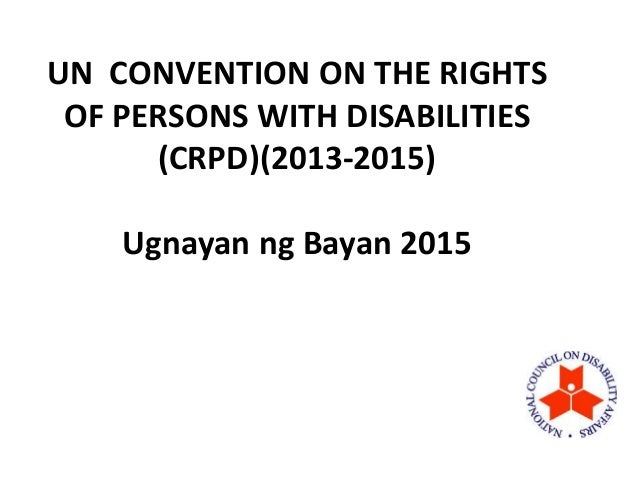 UN CONVENTION ON THE RIGHTS OF PERSONS WITH DISABILITIES (CRPD)(2013-2015)

Ugnayan ng Bayan 2015

NATIONAL COUNCIL ON DISABILITY AFFAIRS